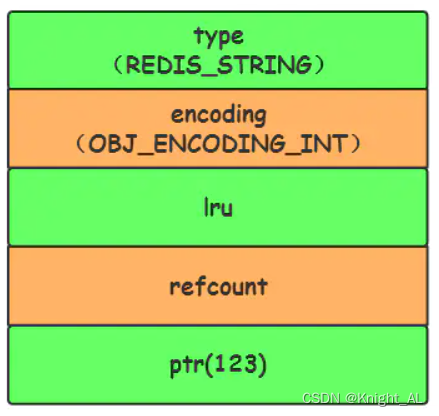 type
（REDIS_STRING）

encoding
（OBJ_ENCODING_INT）

lru

refcount

ptr(123)

CSDN @Knight_AL